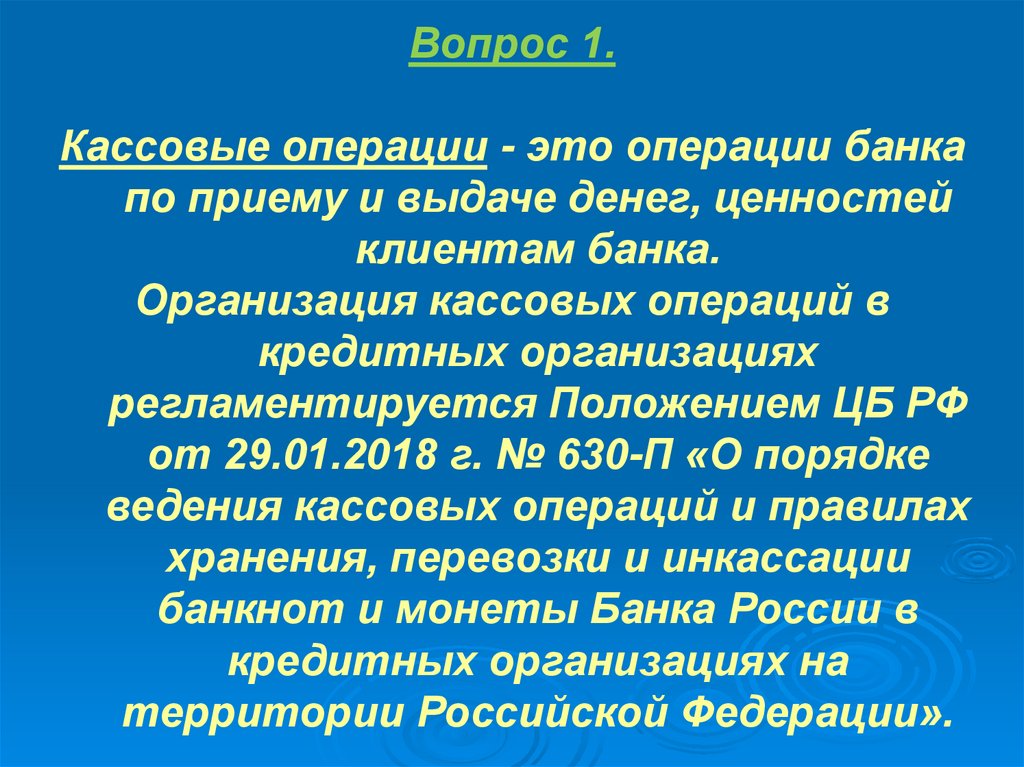 Вопрос 1.

Кассовые операции - это операции банка по приему и выдаче денег, ценностей клиентам банка.

Организация кассовых операций в кредитных организациях регламентируется Положением ЦБ РФ от 29.01.2018 г. № 630-П «О порядке ведения кассовых операций и правилах хранения, перевозки и инкассации банкнот и монеты Банка России в кредитных организациях на территории Российской Федерации».